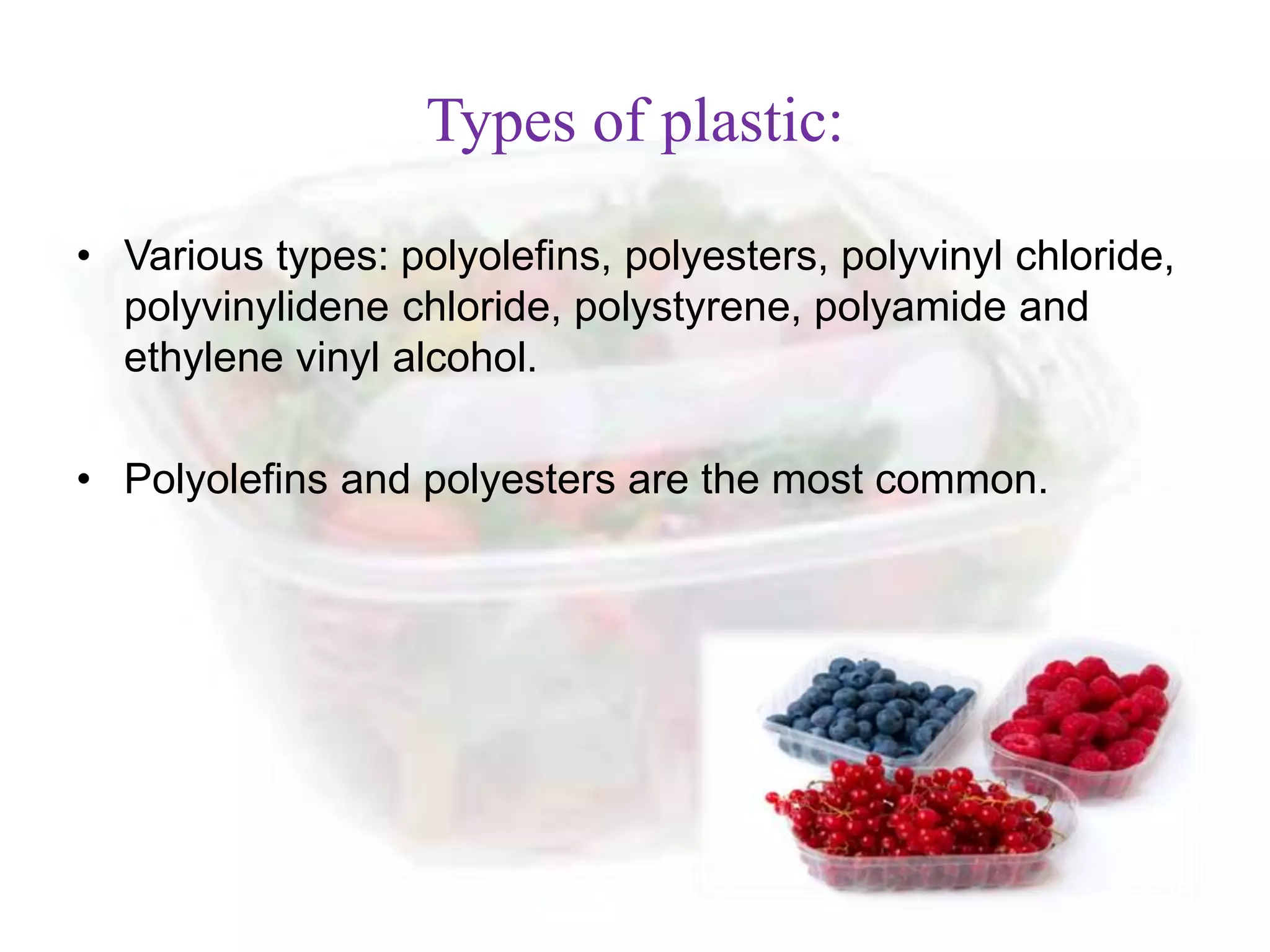 Types of plastic:

• Various types: polyolefins, polyesters, polyvinyl chloride, polyvinylidene chloride, polystyrene, polyamide and ethylene vinyl alcohol.

• Polyolefins and polyesters are the most common.